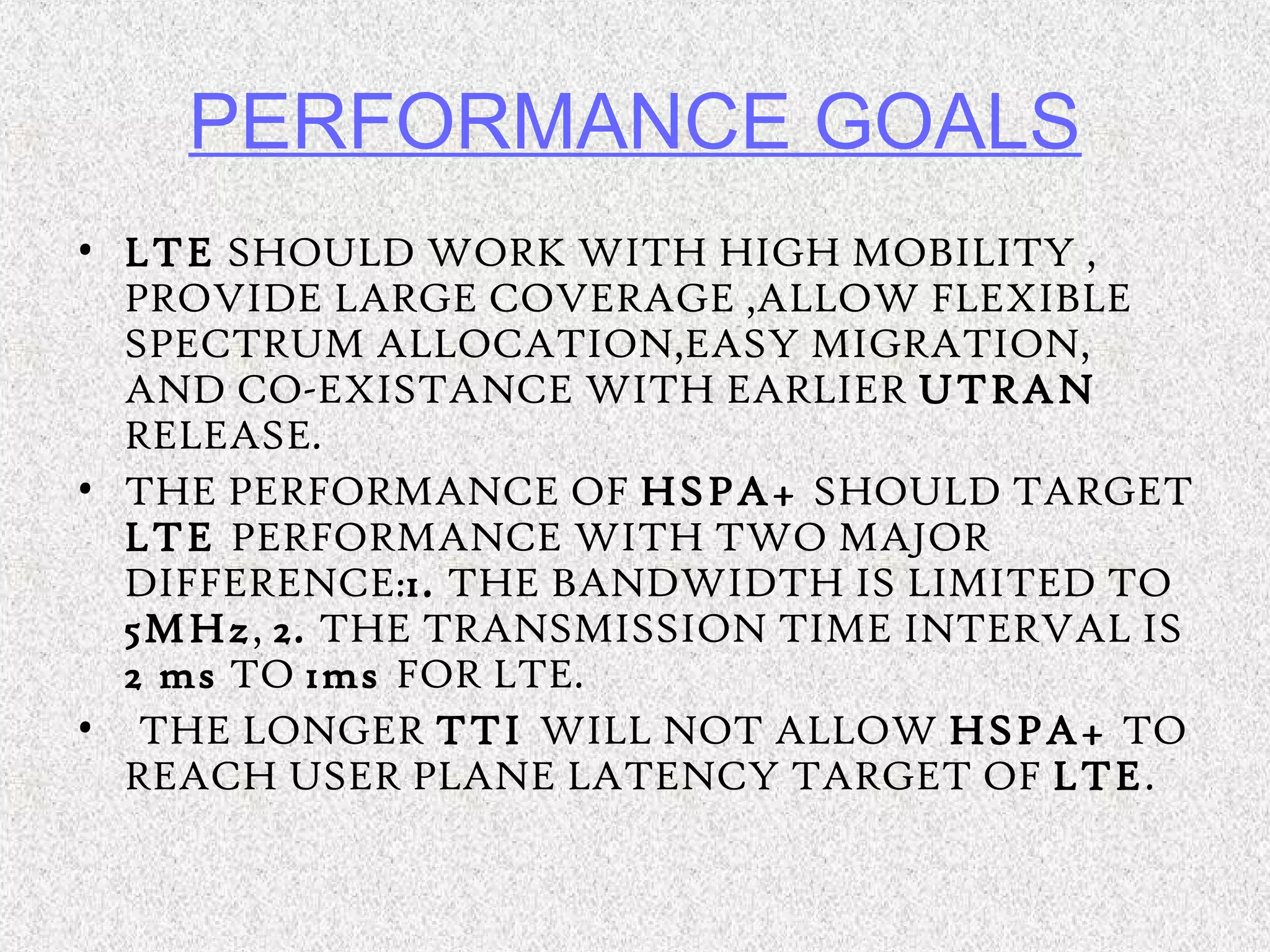 PERFORMANCE GOALS

• LTE SHOULD WORK WITH HIGH MOBILITY , PROVIDE LARGE COVERAGE ,ALLOW FLEXIBLE SPECTRUM ALLOCATION,EASY MIGRATION, AND CO-EXISTANCE WITH EARLIER UTRAN RELEASE.

• THE PERFORMANCE OF HSPA+ SHOULD TARGET LTE PERFORMANCE WITH TWO MAJOR DIFFERENCE:1. THE BANDWIDTH IS LIMITED TO 5MHz, 2. THE TRANSMISSION TIME INTERVAL IS 2 ms TO 1ms FOR LTE.

• THE LONGER TTI WILL NOT ALLOW HSPA+ TO REACH USER PLANE LATENCY TARGET OF LTE.